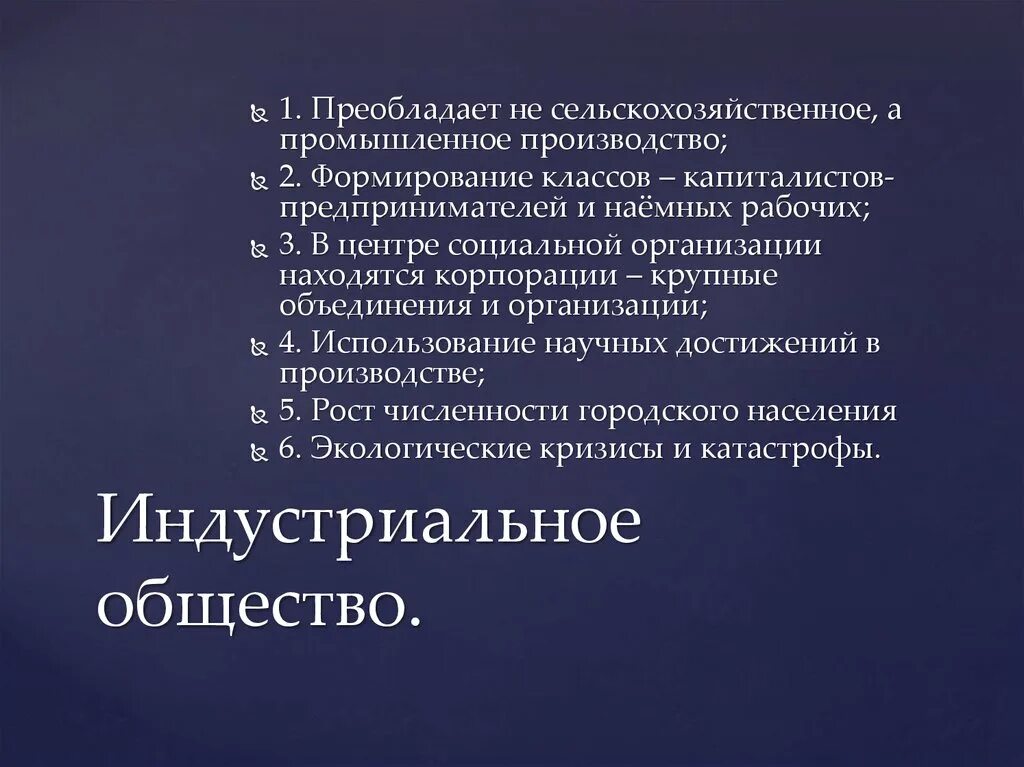 1. Преобладает не сельскохозяйственное, а промышленное производство;
2. Формирование классов – капиталистов-предпринимателей и наёмных рабочих;
3. В центре социальной организации находятся корпорации – крупные объединения и организации;
4. Использование научных достижений в производстве;
5. Рост численности городского населения
6. Экологические кризисы и катастрофы.

Индустриальное общество.